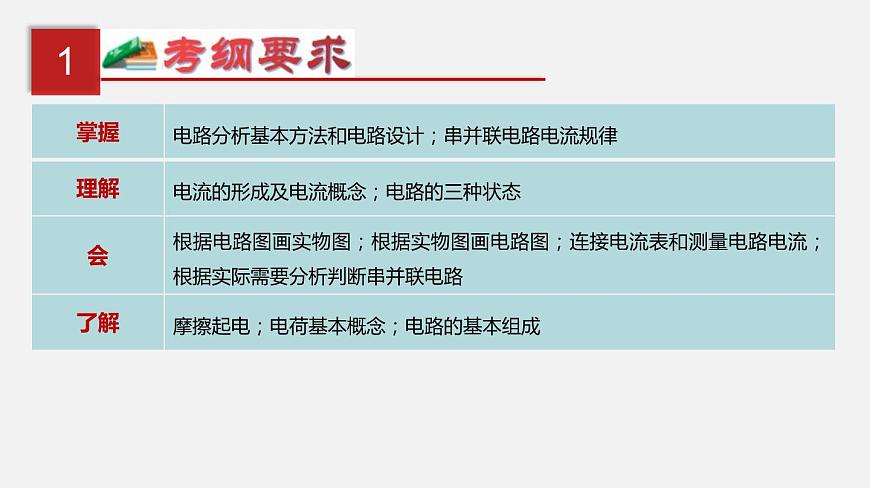 1 考纲要求

| 掌握 | 电路分析基本方法和电路设计；串并联电路电流规律 |
|---|---|
| 理解 | 电流的形成及电流概念；电路的三种状态 |
| 会 | 根据电路图画实物图；根据实物图画电路图；连接电流表和测量电路电流；根据实际需要分析判断串并联电路 |
| 了解 | 摩擦起电；电荷基本概念；电路的基本组成 |